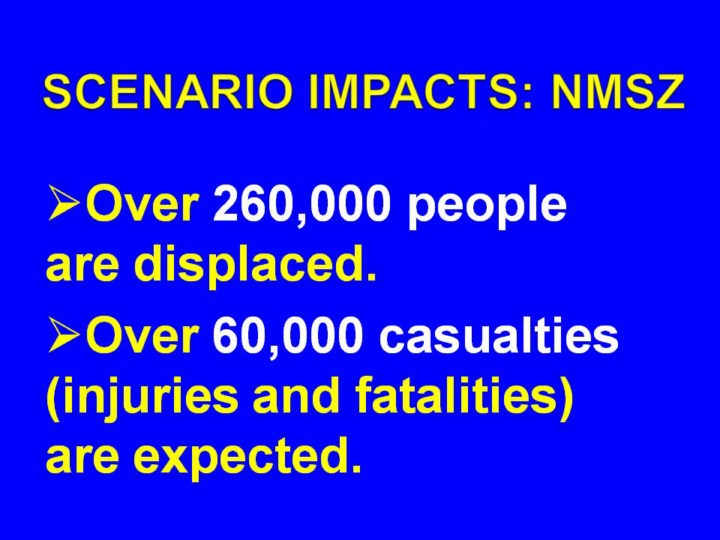 SCENARIO IMPACTS: NMSZ

➢Over 260,000 people are displaced.

➢Over 60,000 casualties (injuries and fatalities) are expected.